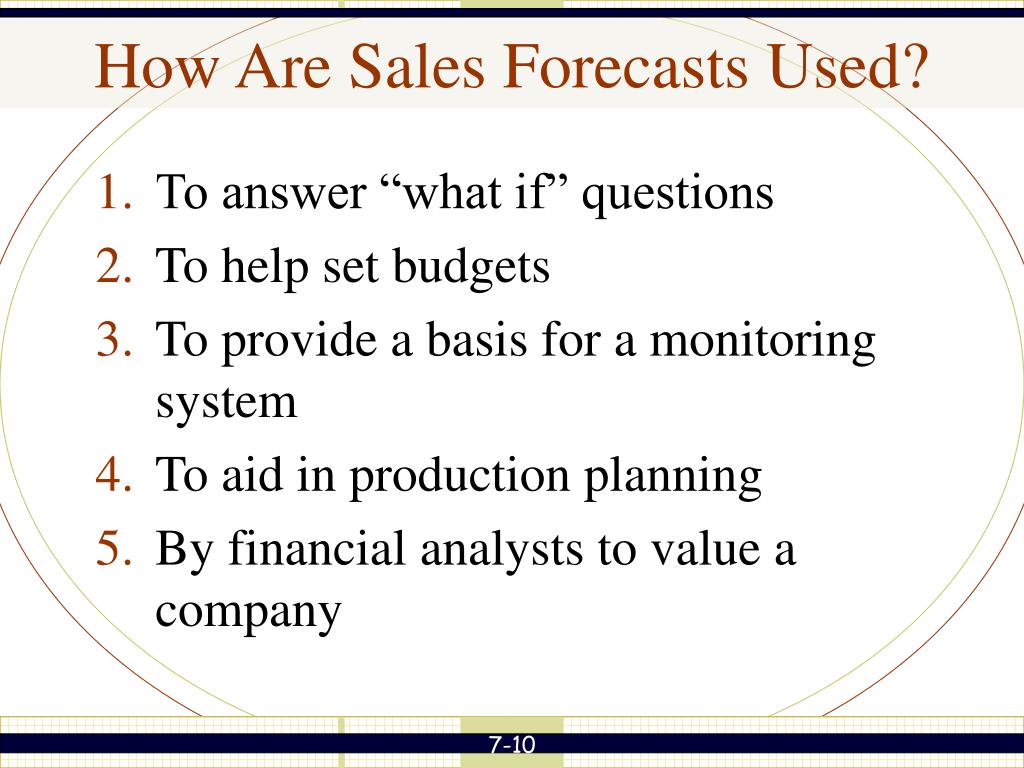 How Are Sales Forecasts Used?

1. To answer “what if” questions
2. To help set budgets
3. To provide a basis for a monitoring system
4. To aid in production planning
5. By financial analysts to value a company

7-10